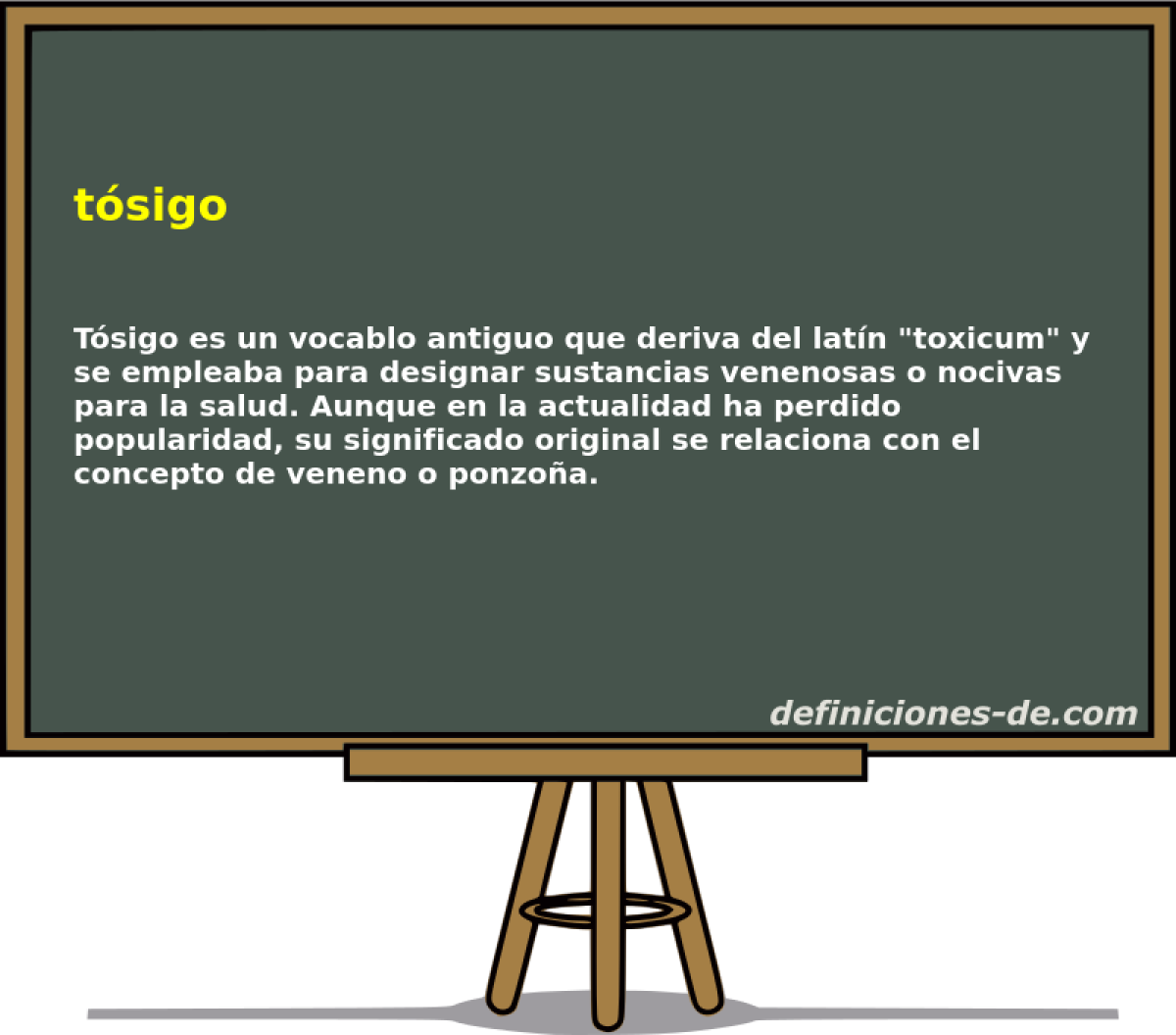 tósigo

Tósigo es un vocablo antiguo que deriva del latín "toxicum" y se empleaba para designar sustancias venenosas o nocivas para la salud. Aunque en la actualidad ha perdido popularidad, su significado original se relaciona con el concepto de veneno o ponzoña.

definiciones-de.com